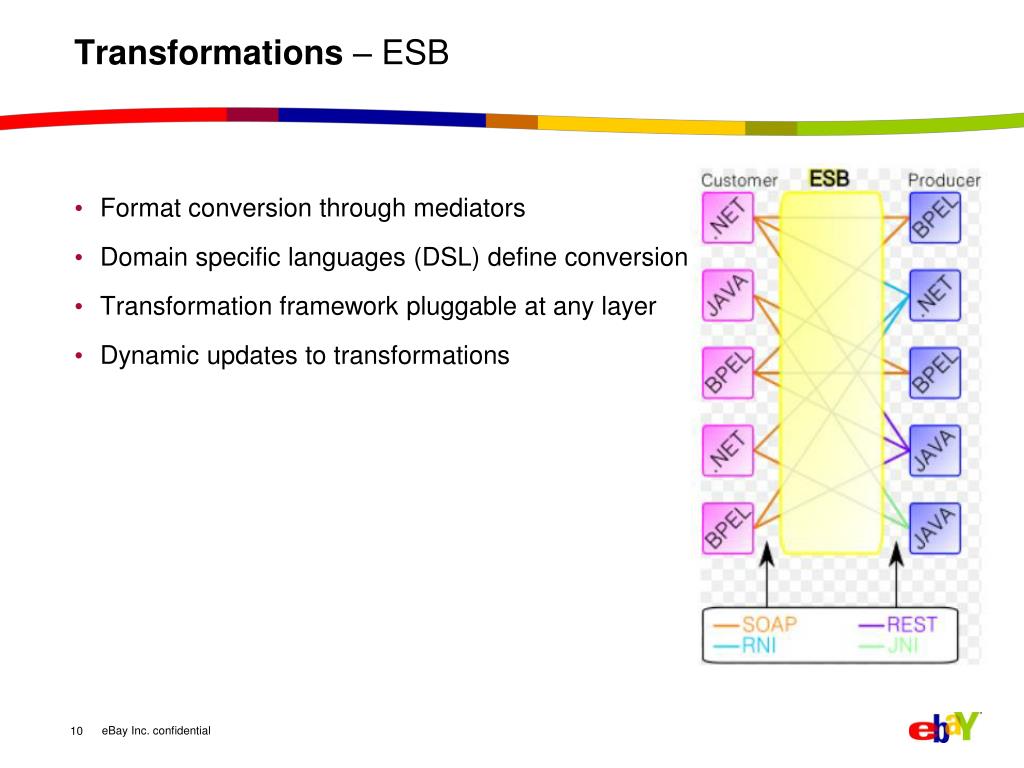 **Transformations** – ESB

• Format conversion through mediators
• Domain specific languages (DSL) define conversion
• Transformation framework pluggable at any layer
• Dynamic updates to transformations

Customer
ESB
Producer
.NET
JAVA
BPEL
.NET
BPEL
BPEL
.NET
BPEL
JAVA
JAVA
—SOAP
—REST
—RNI
—JNI

10 eBay Inc. confidential

ebaY